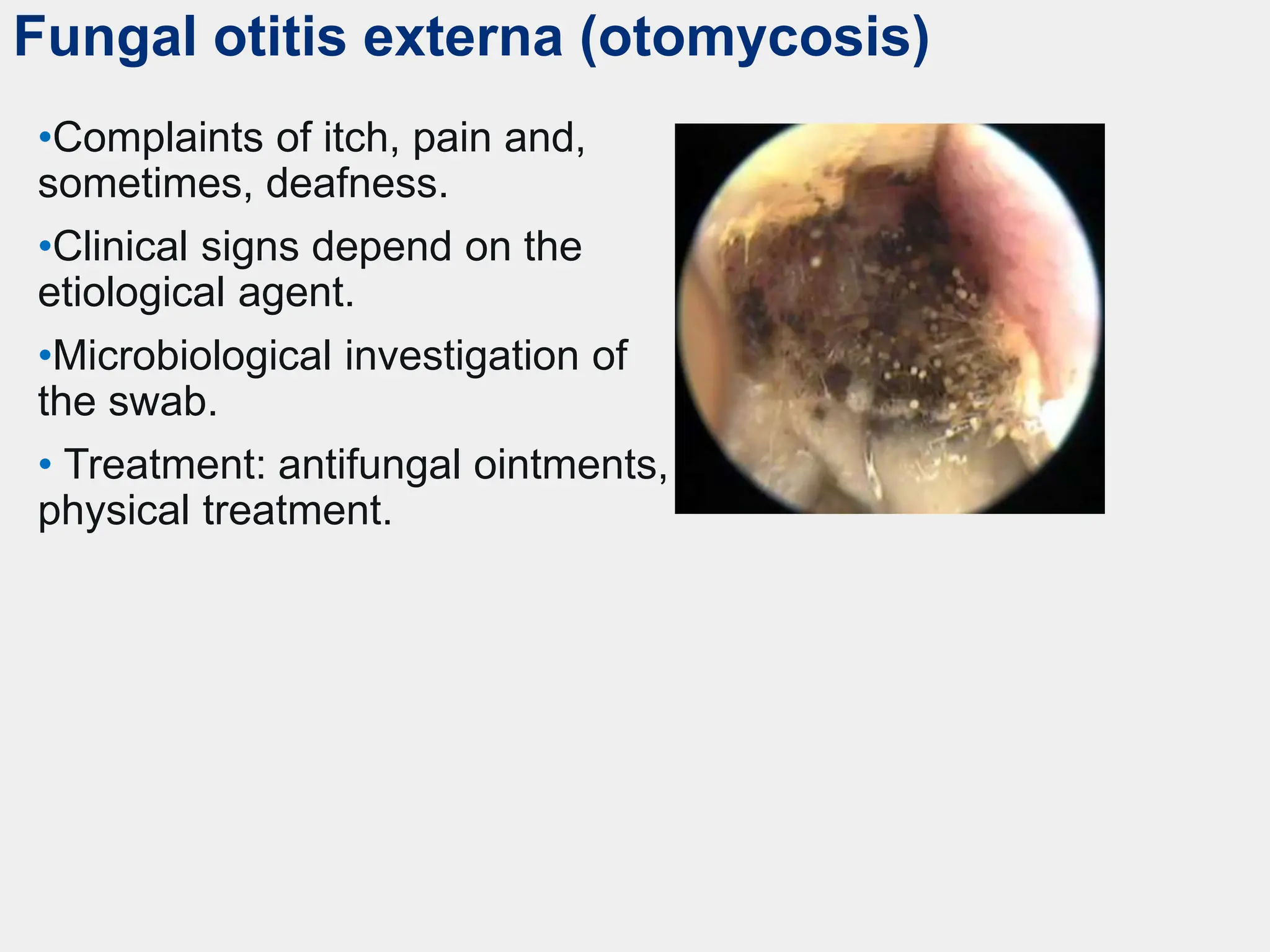 Fungal otitis externa (otomycosis)

•Complaints of itch, pain and, sometimes, deafness.

•Clinical signs depend on the etiological agent.

•Microbiological investigation of the swab.

• Treatment: antifungal ointments, physical treatment.